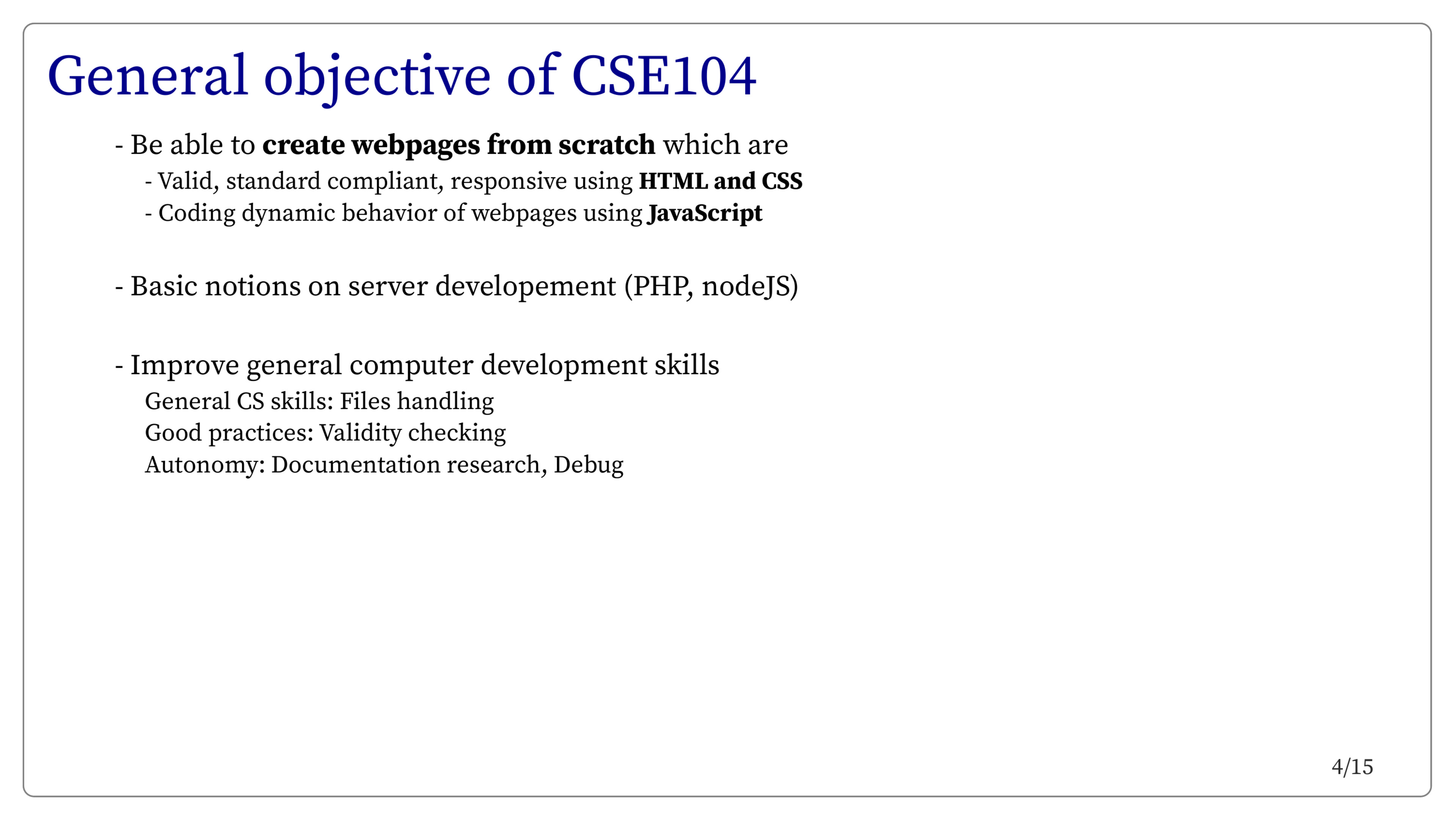 General objective of CSE104

- Be able to create webpages from scratch which are
- Valid, standard compliant, responsive using HTML and CSS
- Coding dynamic behavior of webpages using JavaScript

- Basic notions on server developement (PHP, nodeJS)

- Improve general computer development skills
General CS skills: Files handling
Good practices: Validity checking
Autonomy: Documentation research, Debug

4/15